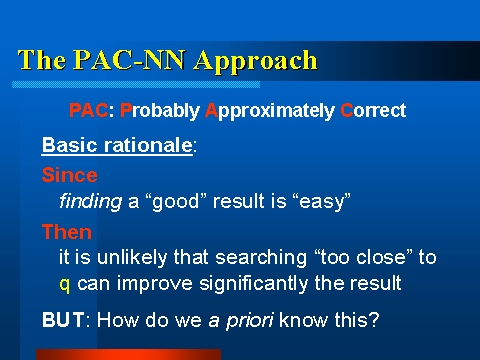 The PAC-NN Approach

PAC: Probably Approximately Correct

Basic rationale:

Since
finding a “good” result is “easy”

Then
it is unlikely that searching “too close” to q can improve significantly the result

BUT: How do we a priori know this?